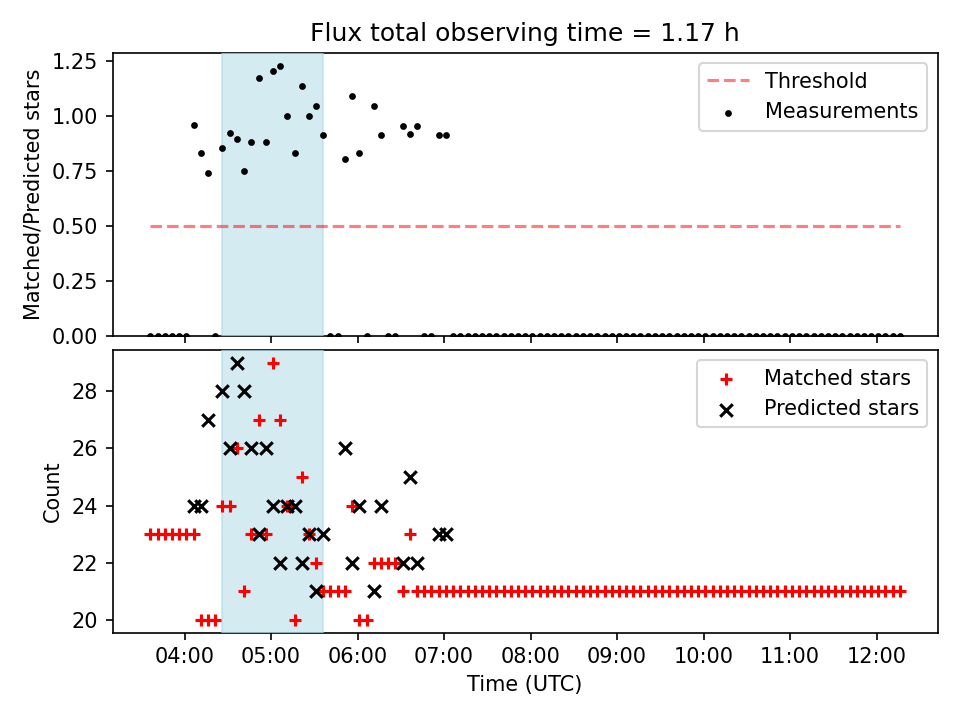 Flux total observing time = 1.17 h

Matched/Predicted stars

1.25
1.00
0.75
0.50
0.25
0.00

Threshold
Measurements

Count

28
26
24
22
20

Matched stars
Predicted stars

04:00
05:00
06:00
07:00
08:00
09:00
10:00
11:00
12:00

Time (UTC)